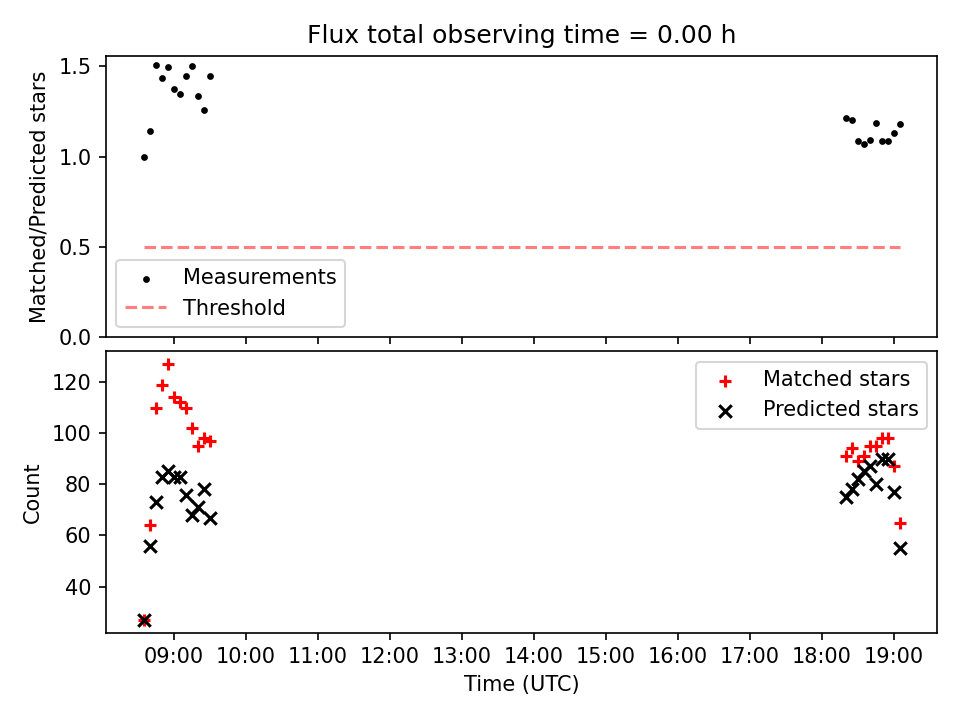 Flux total observing time = 0.00 h

Matched/Predicted stars

1.5
1.0
0.5
0.0

Measurements
Threshold

Count

120
100
80
60
40

Matched stars
Predicted stars

09:00 10:00 11:00 12:00 13:00 14:00 15:00 16:00 17:00 18:00 19:00

Time (UTC)